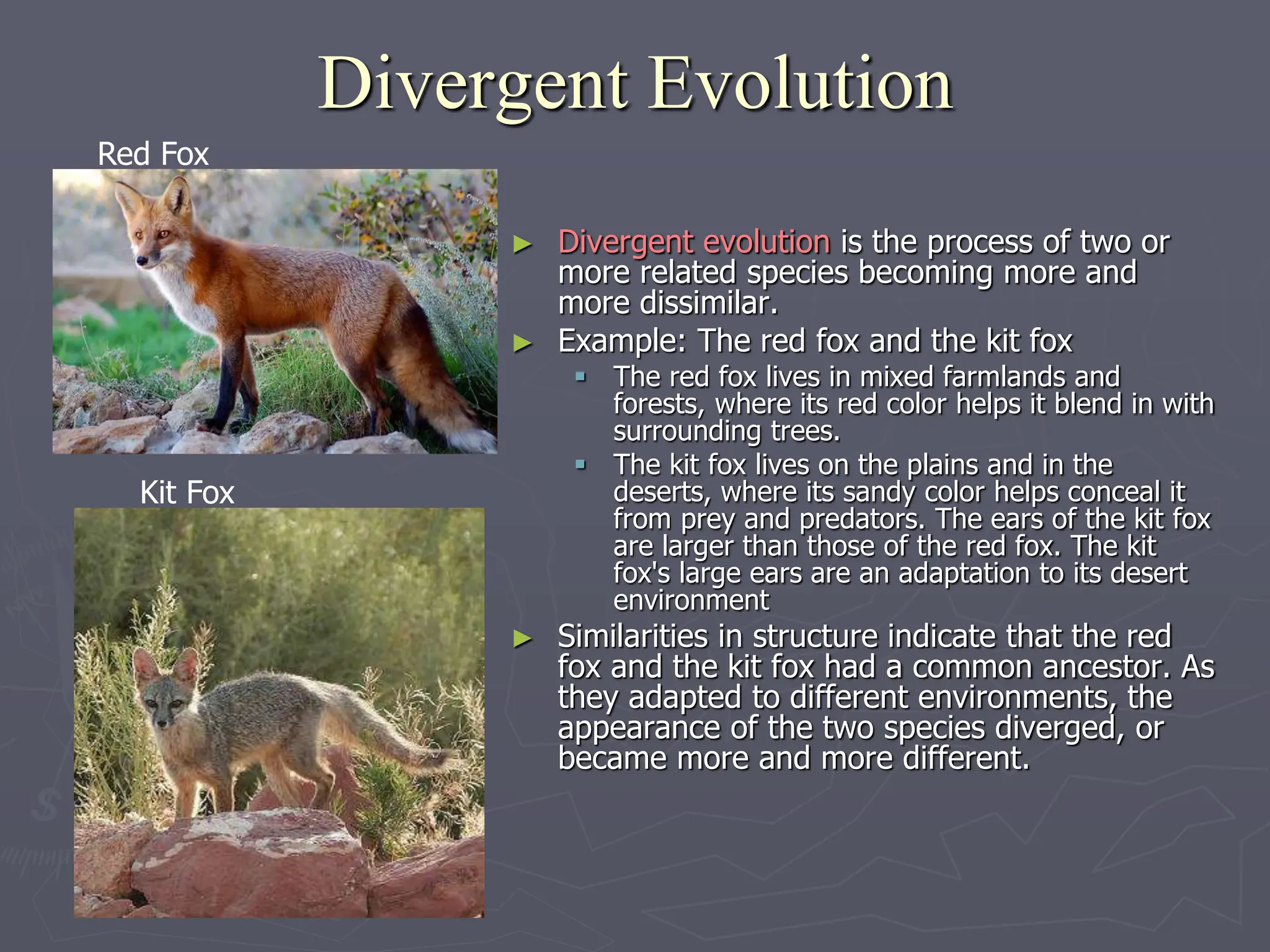 Divergent Evolution

Red Fox

Kit Fox

► Divergent evolution is the process of two or more related species becoming more and more dissimilar.

► Example: The red fox and the kit fox

▪ The red fox lives in mixed farmlands and forests, where its red color helps it blend in with surrounding trees.

▪ The kit fox lives on the plains and in the deserts, where its sandy color helps conceal it from prey and predators. The ears of the kit fox are larger than those of the red fox. The kit fox's large ears are an adaptation to its desert environment

► Similarities in structure indicate that the red fox and the kit fox had a common ancestor. As they adapted to different environments, the appearance of the two species diverged, or became more and more different.